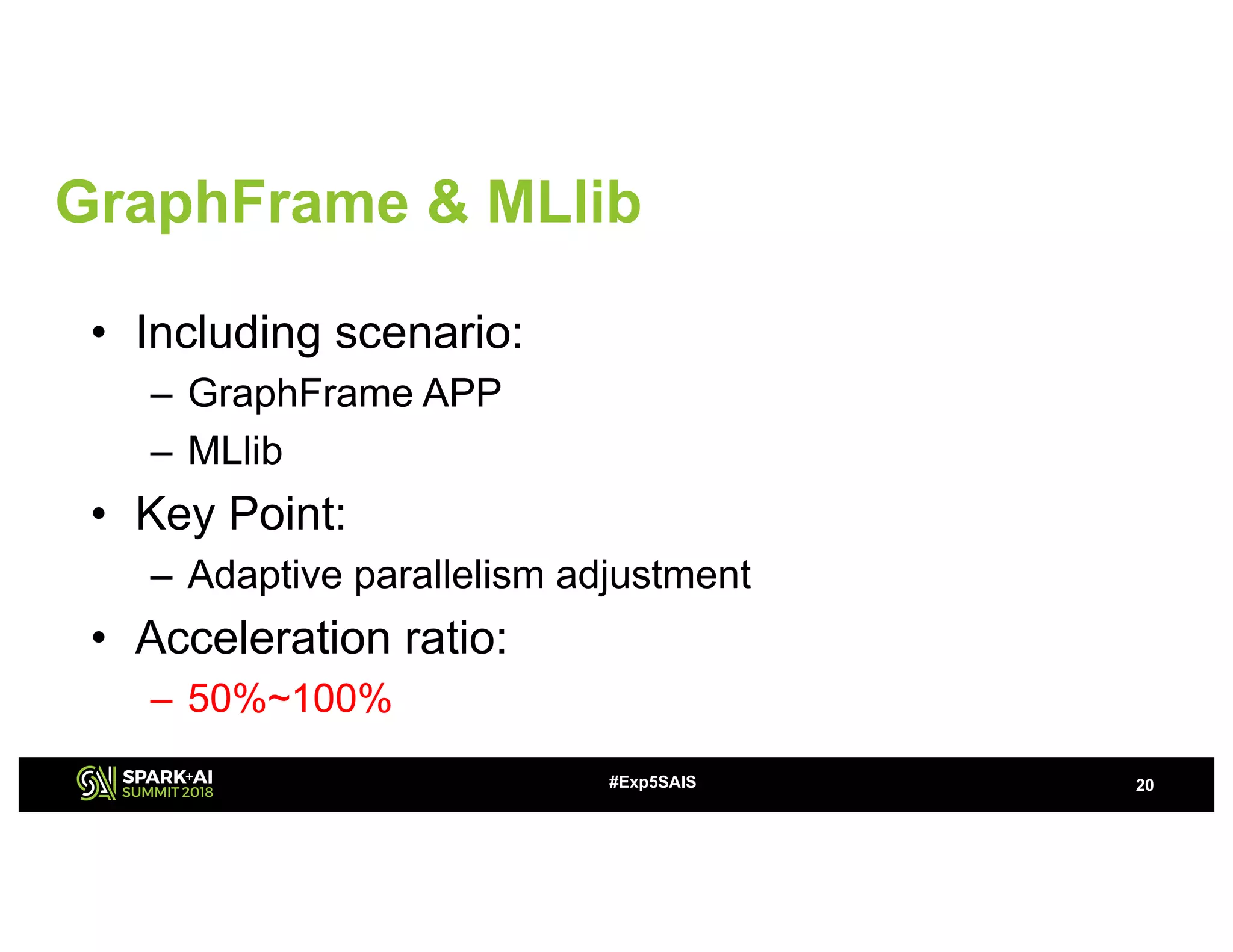 GraphFrame & MLlib

• Including scenario:
  – GraphFrame APP
  – MLlib
• Key Point:
  – Adaptive parallelism adjustment
• Acceleration ratio:
  – 50%~100%

SPARK+AI SUMMIT 2018

#Exp5SAIS

20